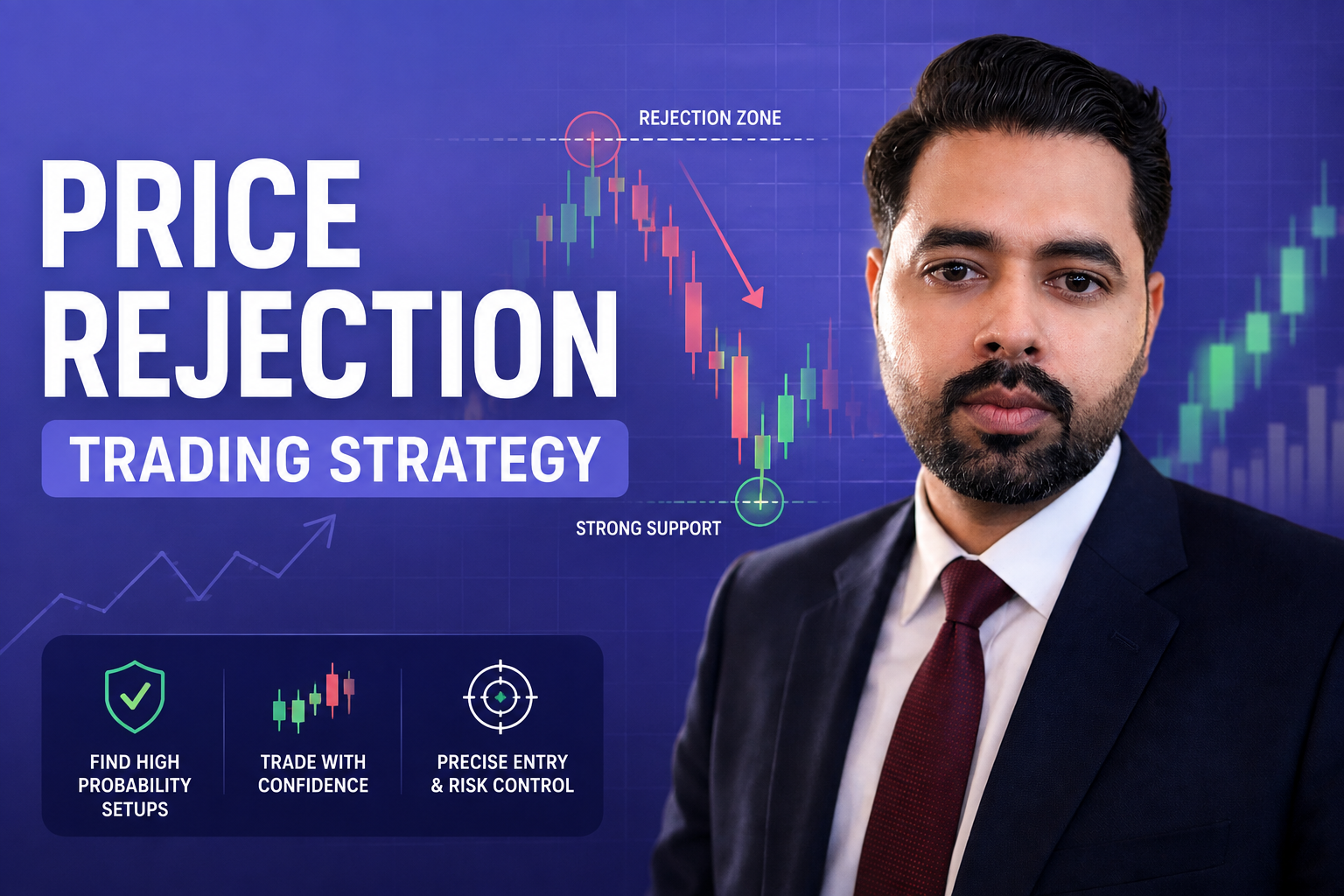 PRICE REJECTION

TRADING STRATEGY

REJECTION ZONE

STRONG SUPPORT

FIND HIGH PROBABILITY SETUPS

TRADE WITH CONFIDENCE

PRECISE ENTRY & RISK CONTROL